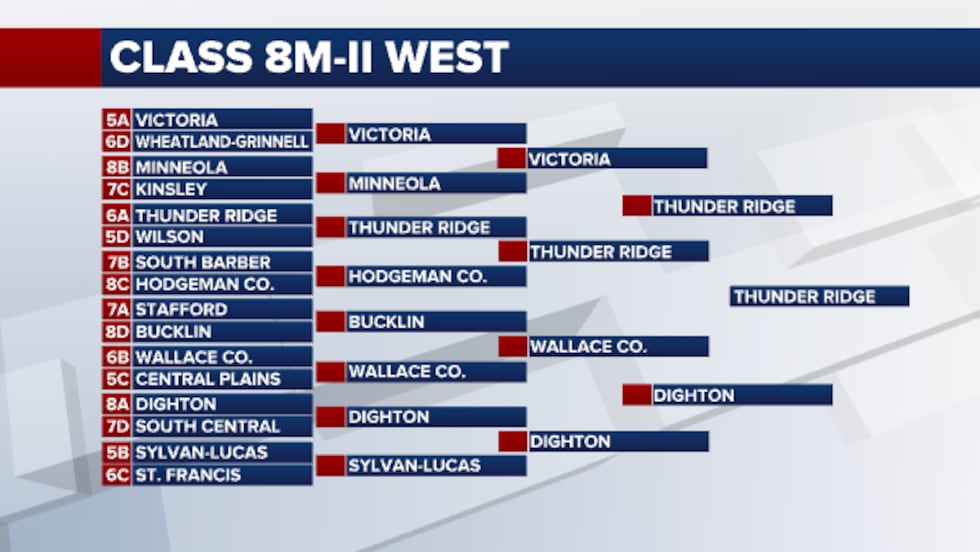 CLASS 8M-II WEST

5A VICTORIA
6D WHEATLAND-GRINNELL
8B MINNEOLA
7C KINSLEY
6A THUNDER RIDGE
5D WILSON
7B SOUTH BARBER
8C HODGEMAN CO.
7A STAFFORD
8D BUCKLIN
6B WALLACE CO.
5C CENTRAL PLAINS
8A DIGHTON
7D SOUTH CENTRAL
5B SYLVAN-LUCAS
6C ST. FRANCIS

VICTORIA
MINNEOLA
THUNDER RIDGE
HODGEMAN CO.
BUCKLIN
WALLACE CO.
DIGHTON
SYLVAN-LUCAS

VICTORIA
THUNDER RIDGE
WALLACE CO.
DIGHTON

THUNDER RIDGE
DIGHTON

THUNDER RIDGE